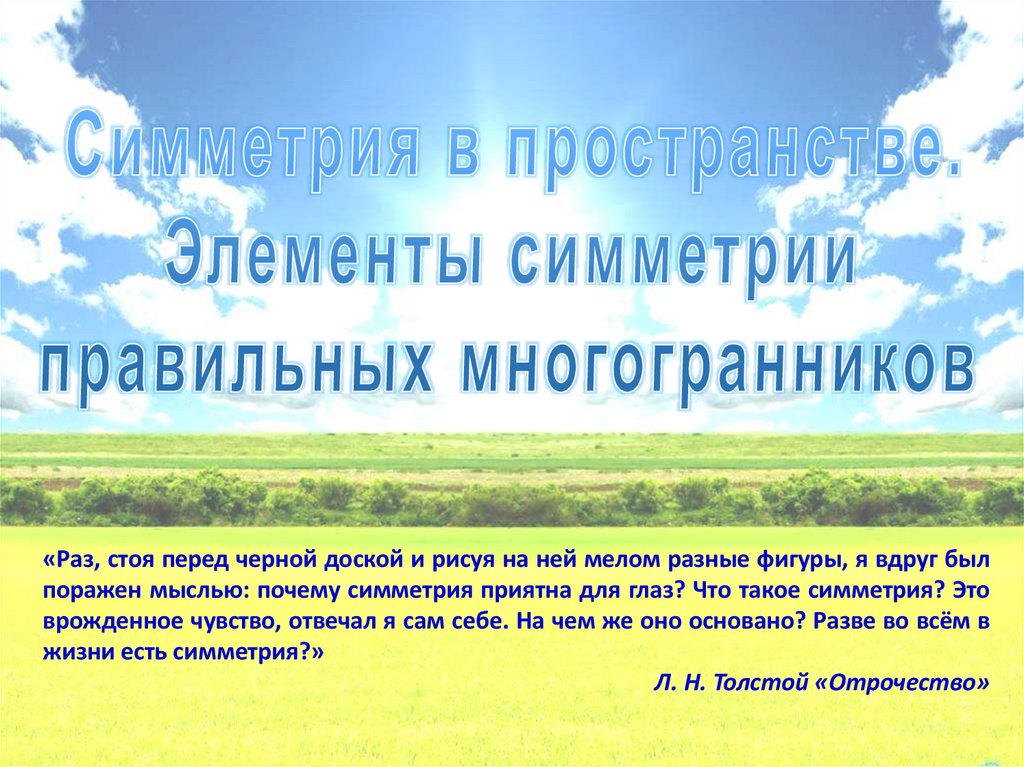 Симметрия в пространстве. Элементы симметрии правильных многогранников

«Раз, стоя перед черной доской и рисуя на ней мелом разные фигуры, я вдруг был поражен мыслью: почему симметрия приятна для глаз? Что такое симметрия? Это врожденное чувство, отвечал я сам себе. На чем же оно основано? Разве во всём в жизни есть симметрия?»

Л. Н. Толстой «Отрочество»